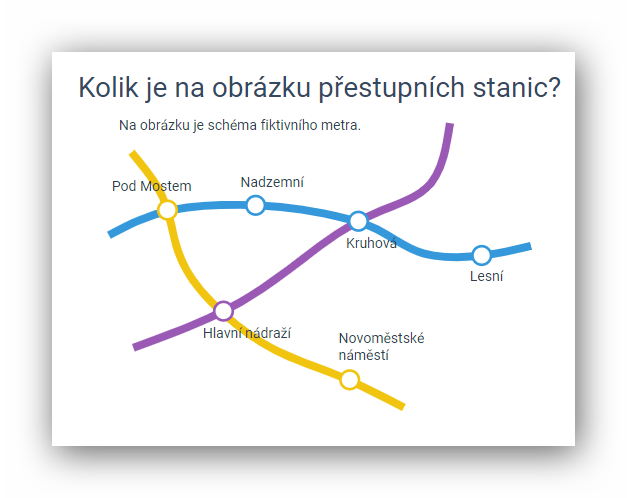 Kolik je na obrázku přestupních stanic?

Na obrázku je schéma fiktivního metra.

Pod Mostem

Nadzemní

Kruhová

Lesní

Hlavní nádraží

Novoměstské náměstí